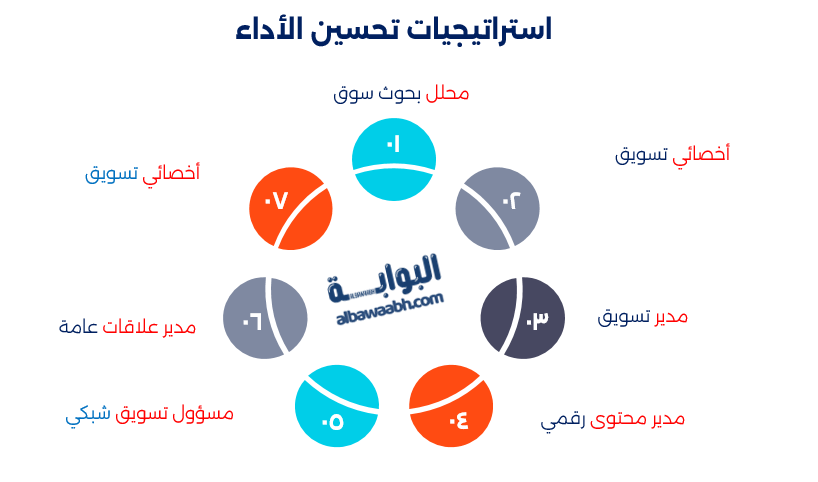 استراتيجيات تحسين الأداء

محلل بحوث سوق
٠١

أخصائي تسويق
٠٢

مدير تسويق
٠٣

مدير محتوى رقمي
٠٤

مسؤول تسويق شبكي
٠٥

مدير علاقات عامة
٠٦

أخصائي تسويق
٠٧

البوابة
albawaabh.com